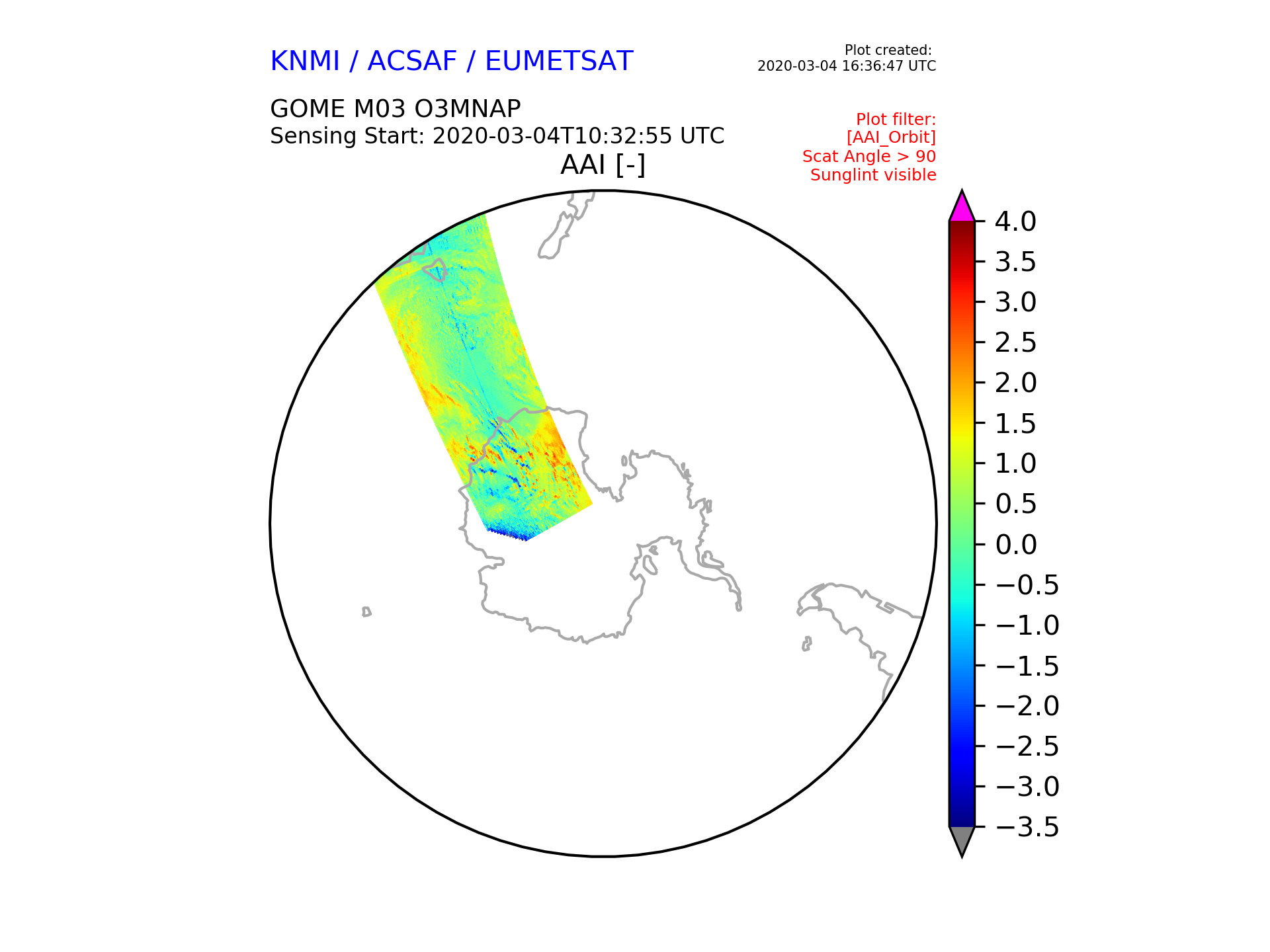 KNMI / ACSAF / EUMETSAT

Plot created:
2020-03-04 16:36:47 UTC

GOME M03 O3MNAP
Sensing Start: 2020-03-04T10:32:55 UTC

Plot filter:
[AAI_Orbit]
Scat Angle > 90
Sunglint visible

AAI [-]

4.0
3.5
3.0
2.5
2.0
1.5
1.0
0.5
0.0
−0.5
−1.0
−1.5
−2.0
−2.5
−3.0
−3.5